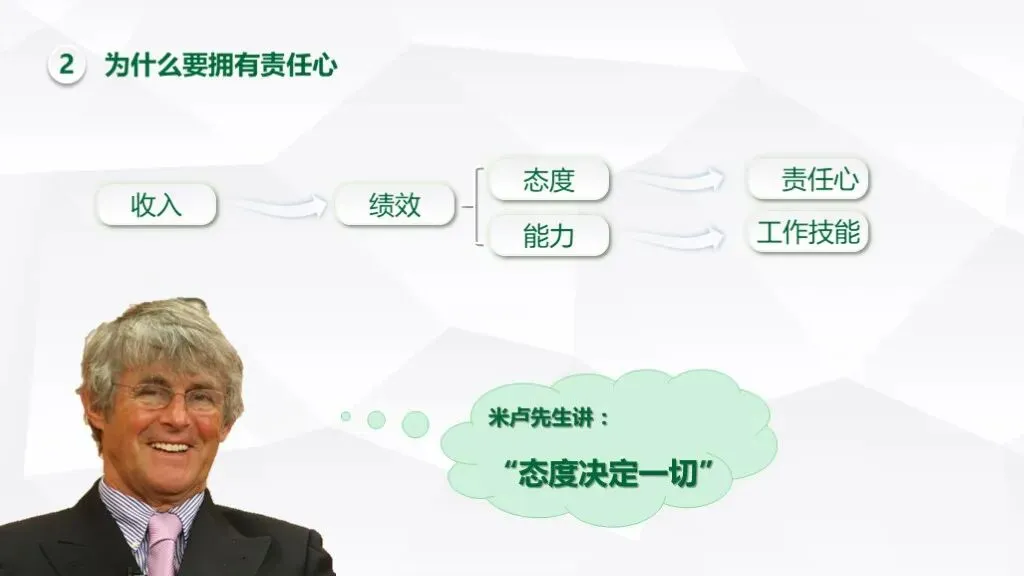 2 为什么要拥有责任心

收入

绩效

态度

能力

责任心

工作技能

米卢先生讲：

“态度决定一切”